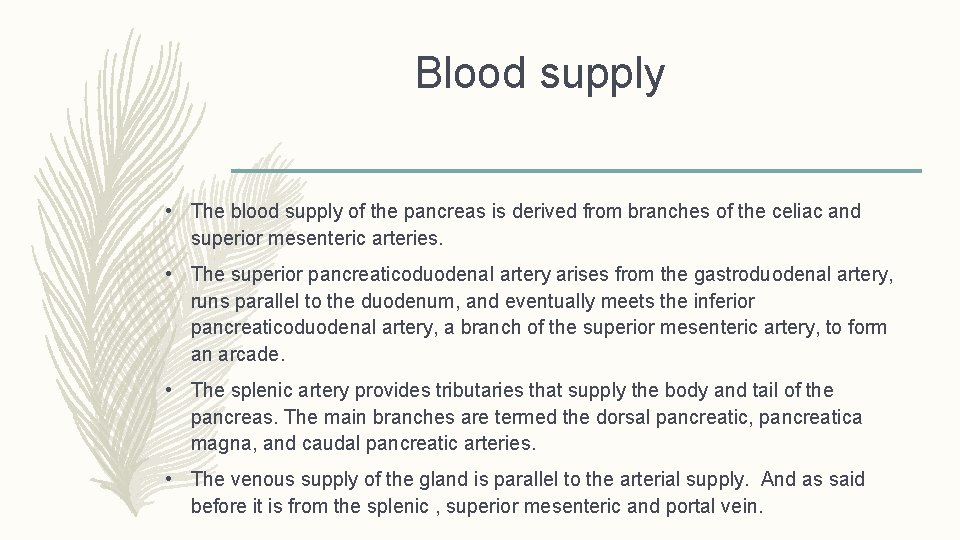 Blood supply

• The blood supply of the pancreas is derived from branches of the celiac and superior mesenteric arteries.

• The superior pancreaticoduodenal artery arises from the gastroduodenal artery, runs parallel to the duodenum, and eventually meets the inferior pancreaticoduodenal artery, a branch of the superior mesenteric artery, to form an arcade.

• The splenic artery provides tributaries that supply the body and tail of the pancreas. The main branches are termed the dorsal pancreatic, pancreatica magna, and caudal pancreatic arteries.

• The venous supply of the gland is parallel to the arterial supply. And as said before it is from the splenic , superior mesenteric and portal vein.